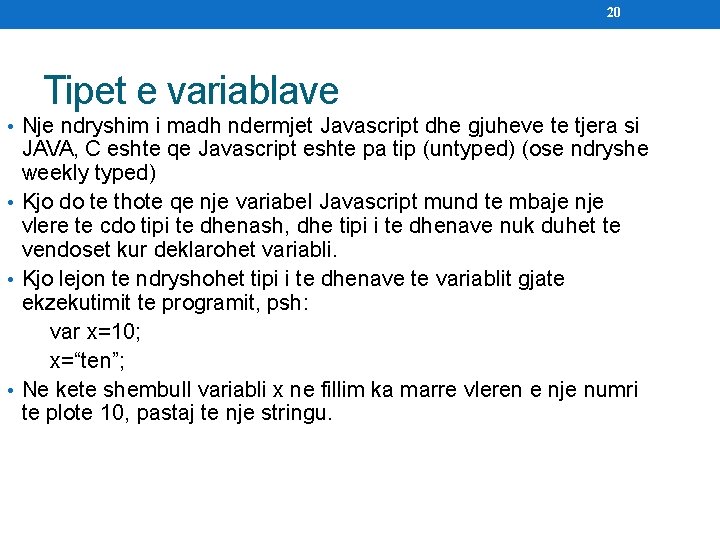 20

Tipet e variablave

• Nje ndryshim i madh ndermjet Javascript dhe gjuheve te tjera si JAVA, C eshte qe Javascript eshte pa tip (untyped) (ose ndryshe weekly typed)

• Kjo do te thote qe nje variabel Javascript mund te mbaje nje vlere te cdo tipi te dhenash, dhe tipi i te dhenave nuk duhet te vendoset kur deklarohet variabli.

• Kjo lejon te ndryshohet tipi i te dhenave te variablit gjate ekzekutimit te programit, psh:

var x=10;

x=“ten”;

• Ne kete shembull variabli x ne fillim ka marre vleren e nje numri te plote 10, pastaj te nje stringu.